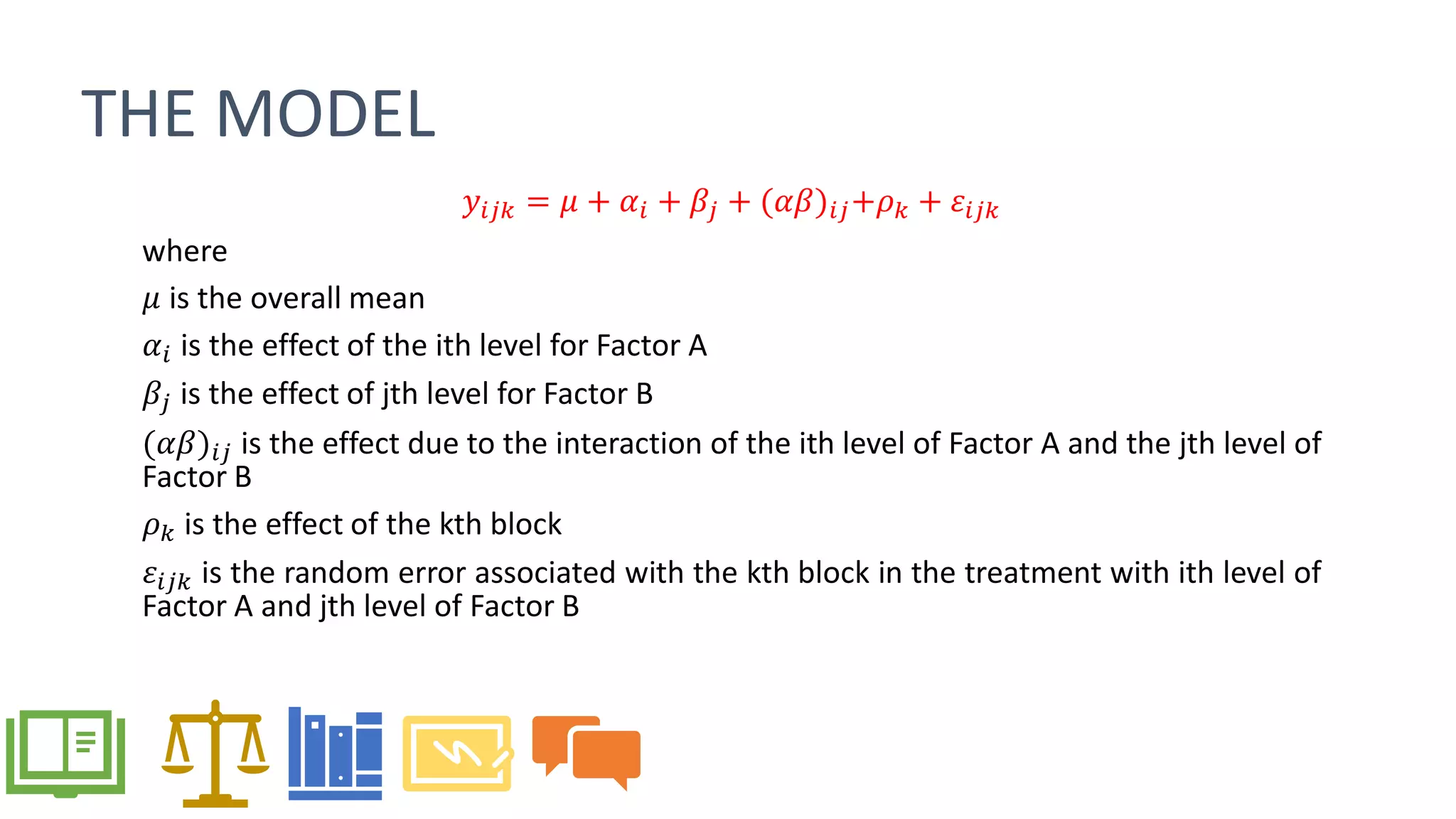 THE MODEL

$y_{ijk} = \mu + \alpha_i + \beta_j + (\alpha\beta)_{ij} + \rho_k + \varepsilon_{ijk}$

where

$\mu$ is the overall mean

$\alpha_i$ is the effect of the ith level for Factor A

$\beta_j$ is the effect of jth level for Factor B

$(\alpha\beta)_{ij}$ is the effect due to the interaction of the ith level of Factor A and the jth level of Factor B

$\rho_k$ is the effect of the kth block

$\varepsilon_{ijk}$ is the random error associated with the kth block in the treatment with ith level of Factor A and jth level of Factor B